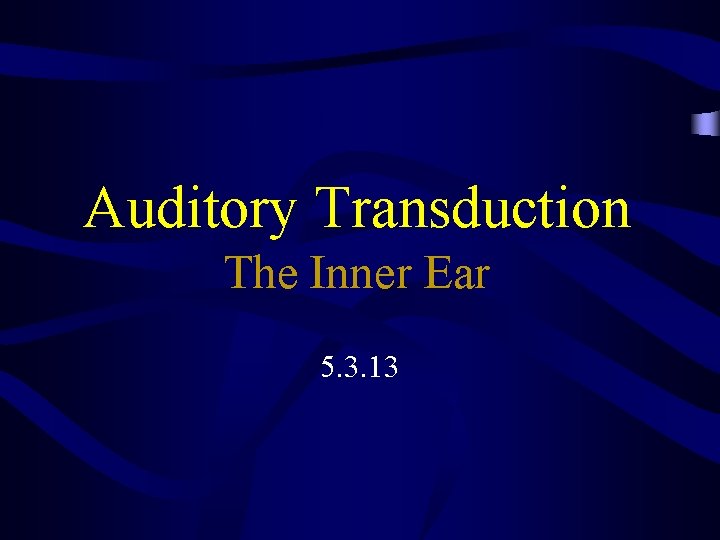 Auditory Transduction
The Inner Ear

5.3.13